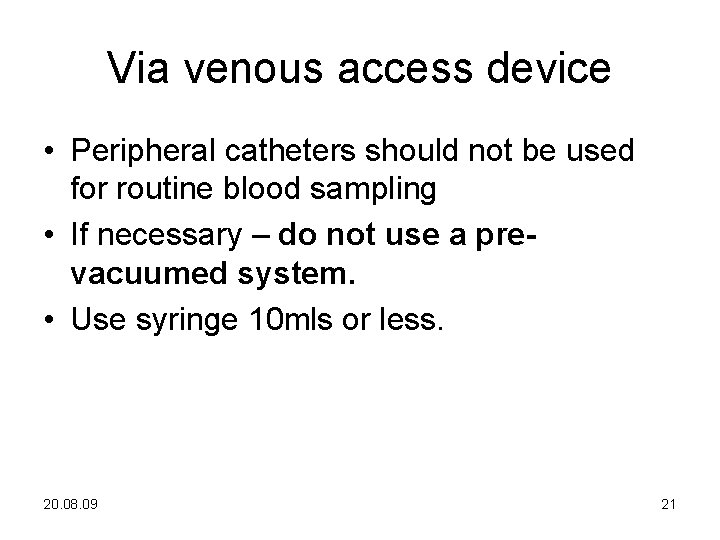 Via venous access device

• Peripheral catheters should not be used for routine blood sampling
• If necessary – do not use a pre-vacuumed system.
• Use syringe 10mls or less.

20.08.09

21